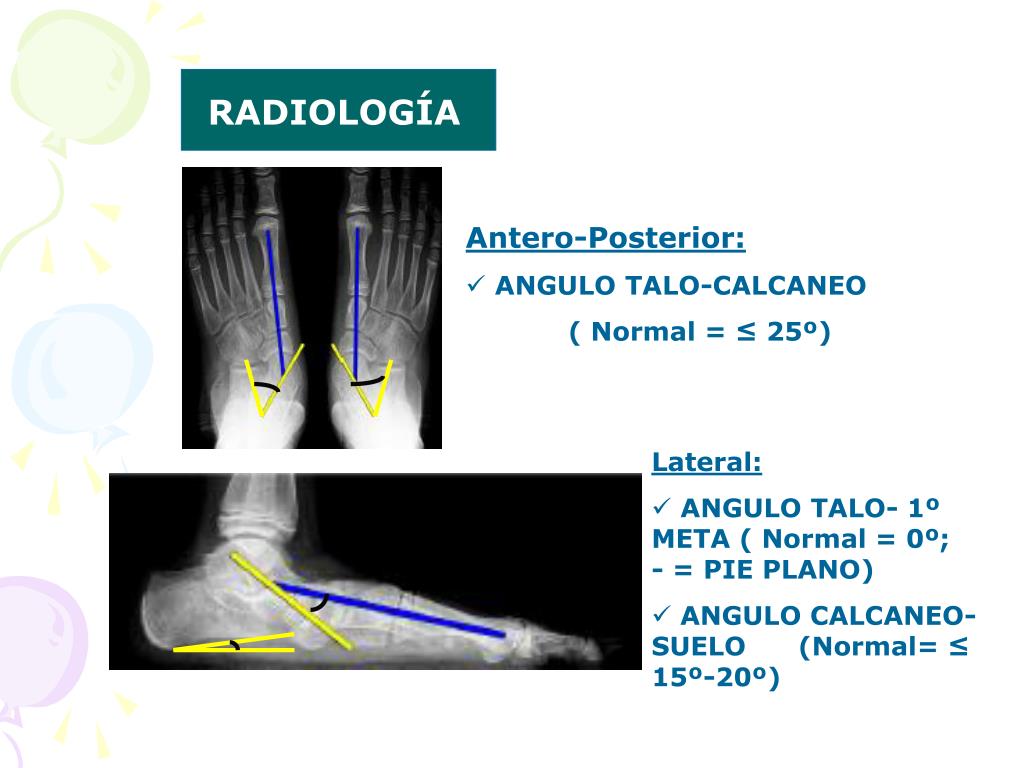 RADIOLOGÍA

Antero-Posterior:

✓ ANGULO TALO-CALCANEO
( Normal = ≤ 25º)

Lateral:

✓ ANGULO TALO- 1º META ( Normal = 0º; - = PIE PLANO)

✓ ANGULO CALCANEO-SUELO (Normal= ≤ 15º-20º)